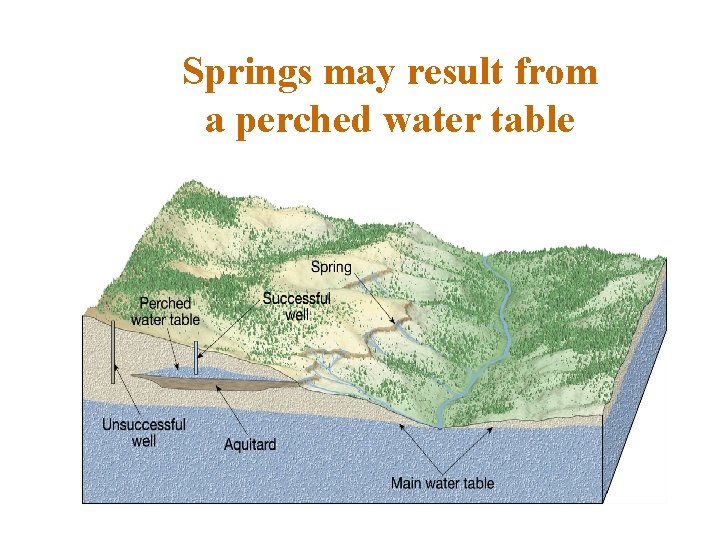 Springs may result from a perched water table

Spring

Perched water table

Successful well

Unsuccessful well

Aquitard

Main water table